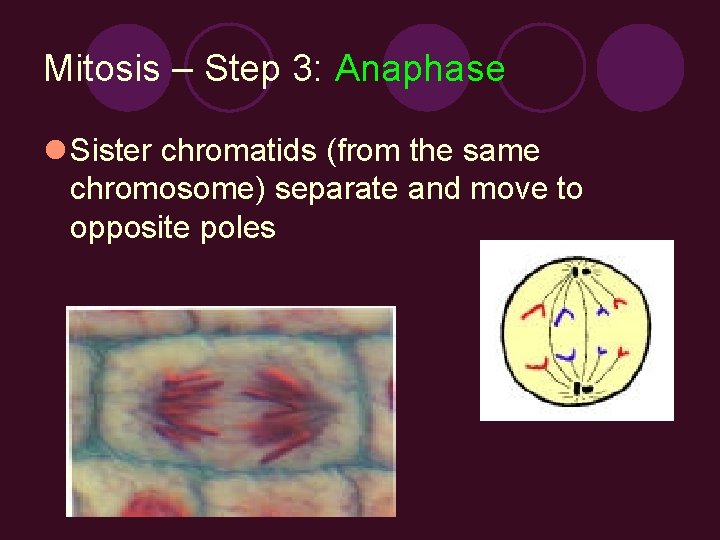 Mitosis – Step 3: Anaphase

Sister chromatids (from the same chromosome) separate and move to opposite poles